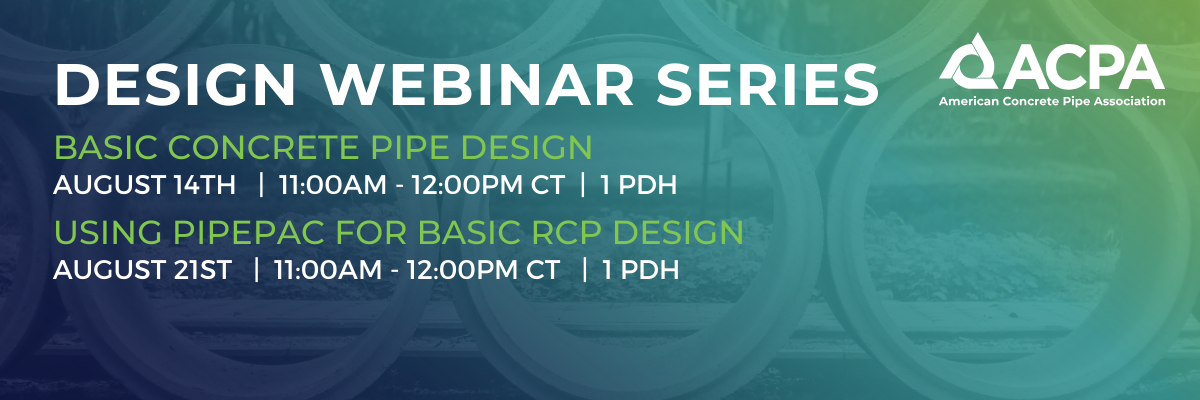 DESIGN WEBINAR SERIES

ACPA
American Concrete Pipe Association

BASIC CONCRETE PIPE DESIGN
AUGUST 14TH | 11:00AM - 12:00PM CT | 1 PDH

USING PIPEPAC FOR BASIC RCP DESIGN
AUGUST 21ST | 11:00AM - 12:00PM CT | 1 PDH